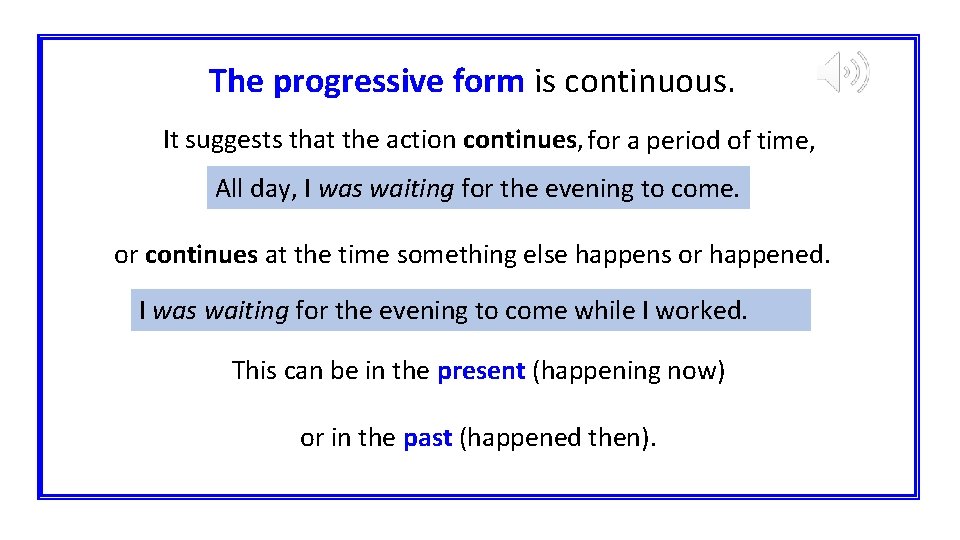 The progressive form is continuous.

It suggests that the action continues, for a period of time,

All day, I was waiting for the evening to come.

or continues at the time something else happens or happened.

I was waiting for the evening to come while I worked.

This can be in the present (happening now)

or in the past (happened then).